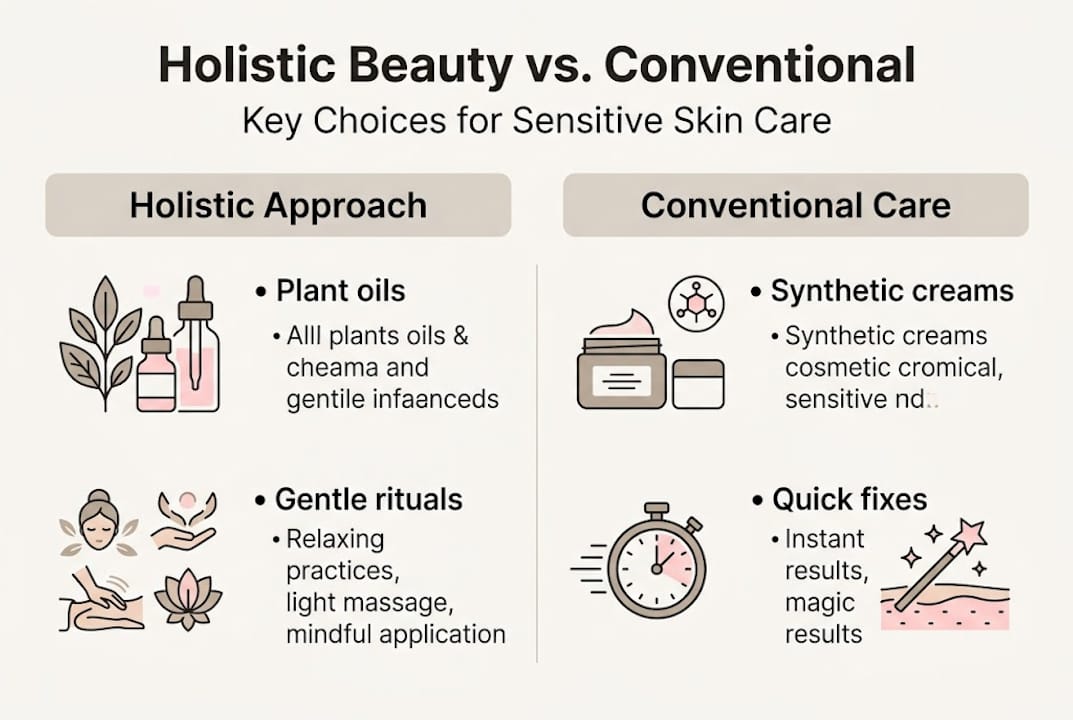 Holistic Beauty vs. Conventional
Key Choices for Sensitive Skin Care

Holistic Approach

• Plant oils
• Alll plants oils & cheama and gentile infaanceds

• Gentle rituals
• Relaxing practices, light massage, mindful application

Conventional Care

• Synthetic creams
• Synthetic creams cosmetic cromical, sensitive nd..

• Quick fixes
• Instant results, magic results